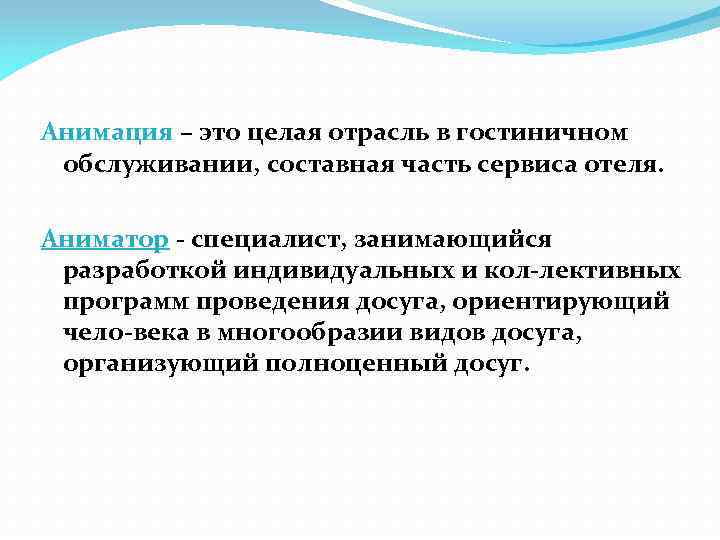 Анимация – это целая отрасль в гостиничном обслуживании, составная часть сервиса отеля.

Аниматор - специалист, занимающийся разработкой индивидуальных и кол-лективных программ проведения досуга, ориентирующий чело-века в многообразии видов досуга, организующий полноценный досуг.